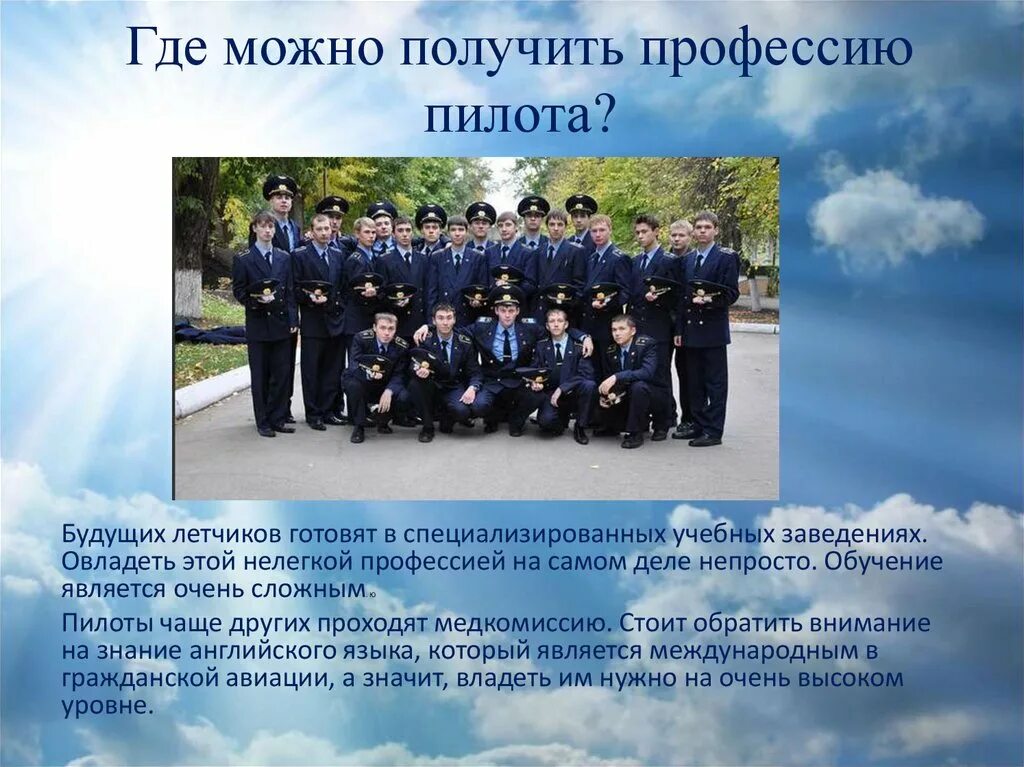 Где можно получить профессию пилота?

Будущих летчиков готовят в специализированных учебных заведениях. Овладеть этой нелегкой профессией на самом деле непросто. Обучение является очень сложным.

Пилоты чаще других проходят медкомиссию. Стоит обратить внимание на знание английского языка, который является международным в гражданской авиации, а значит, владеть им нужно на очень высоком уровне.